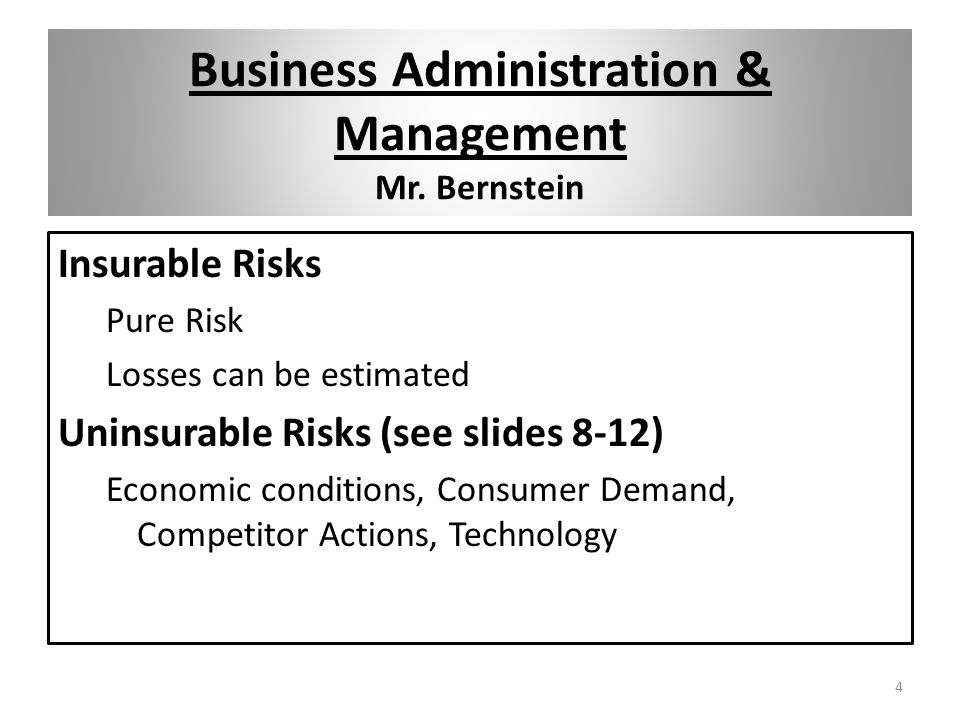 Business Administration & Management
Mr. Bernstein

Insurable Risks

Pure Risk

Losses can be estimated

Uninsurable Risks (see slides 8-12)

Economic conditions, Consumer Demand, Competitor Actions, Technology

4